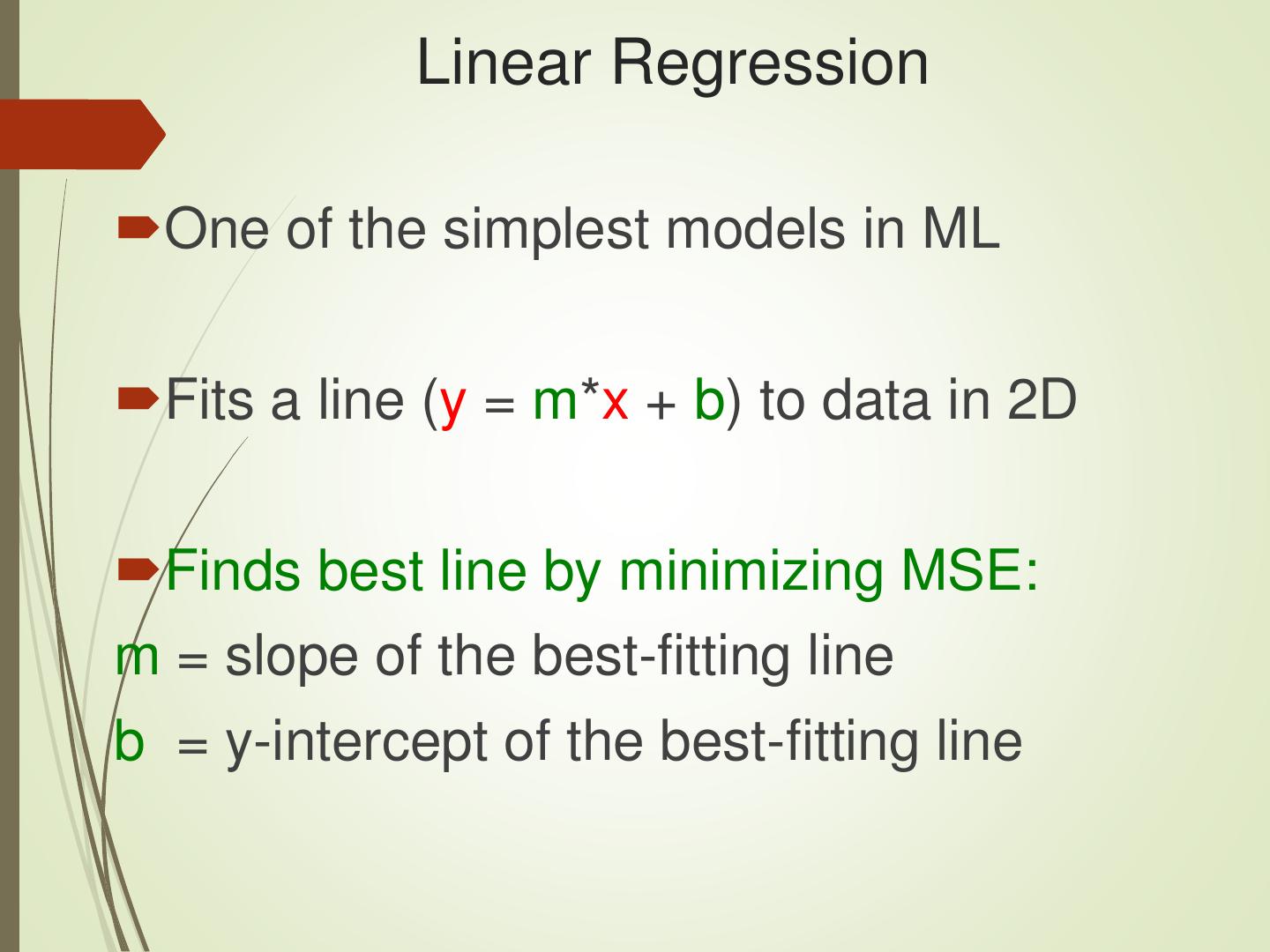 Linear Regression

One of the simplest models in ML

Fits a line (y = m*x + b) to data in 2D

Finds best line by minimizing MSE:
m = slope of the best-fitting line
b = y-intercept of the best-fitting line